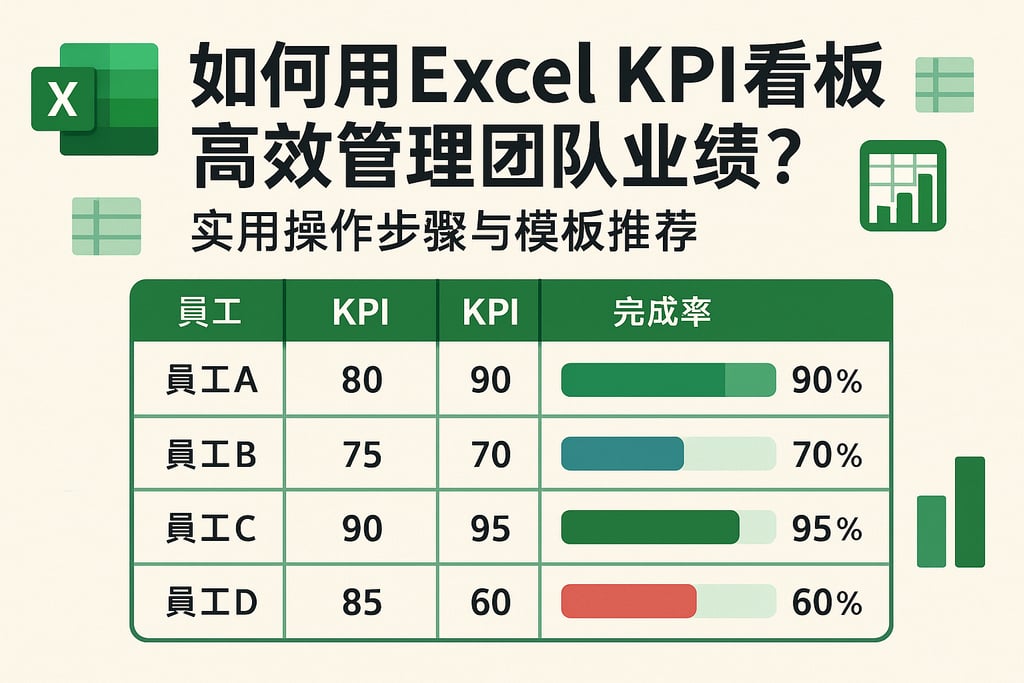 X

如何用Excel KPI看板高效管理团队业绩？

实用操作步骤与模板推荐

| 員工 | KPI | KPI | 完成率 |
|---|---|---|---|
| 員工A | 80 | 90 | 90% |
| 員工B | 75 | 70 | 70% |
| 員工C | 90 | 95 | 95% |
| 員工D | 85 | 60 | 60% |